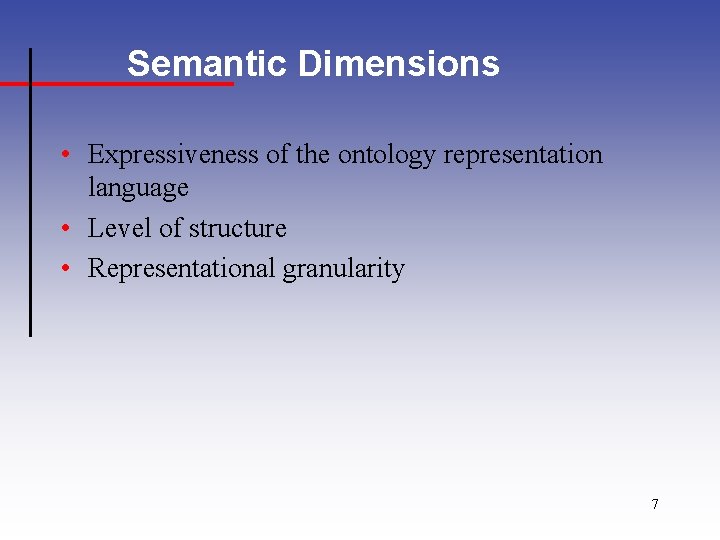 Semantic Dimensions

• Expressiveness of the ontology representation language
• Level of structure
• Representational granularity

7